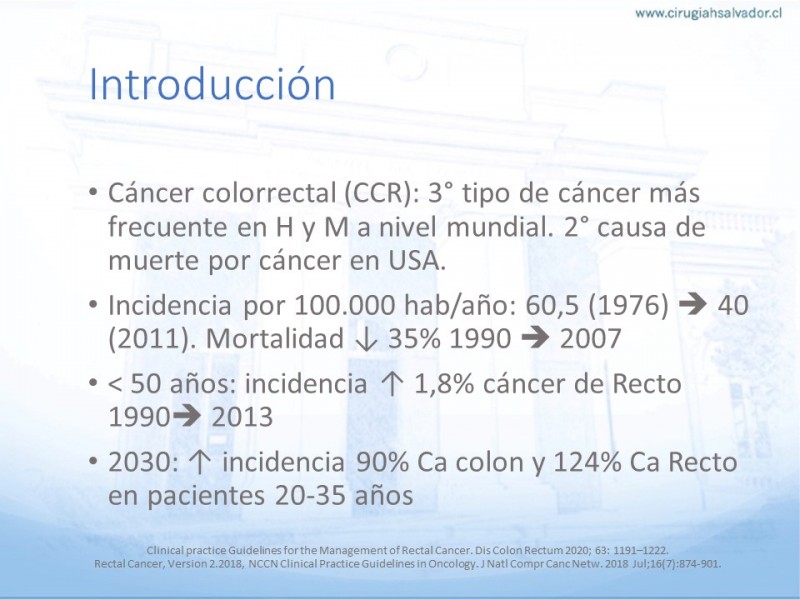 www.cirugiahsalvador.cl

Introducción

• Cáncer colorrectal (CCR): 3° tipo de cáncer más frecuente en H y M a nivel mundial. 2° causa de muerte por cáncer en USA.

• Incidencia por 100.000 hab/año: 60,5 (1976) ➔ 40 (2011). Mortalidad ↓ 35% 1990 ➔ 2007

• < 50 años: incidencia ↑ 1,8% cáncer de Recto 1990➔ 2013

• 2030: ↑ incidencia 90% Ca colon y 124% Ca Recto en pacientes 20-35 años

Clinical practice Guidelines for the Management of Rectal Cancer. Dis Colon Rectum 2020; 63: 1191–1222.
Rectal Cancer, Version 2.2018, NCCN Clinical Practice Guidelines in Oncology. J Natl Compr Canc Netw. 2018 Jul;16(7):874-901.